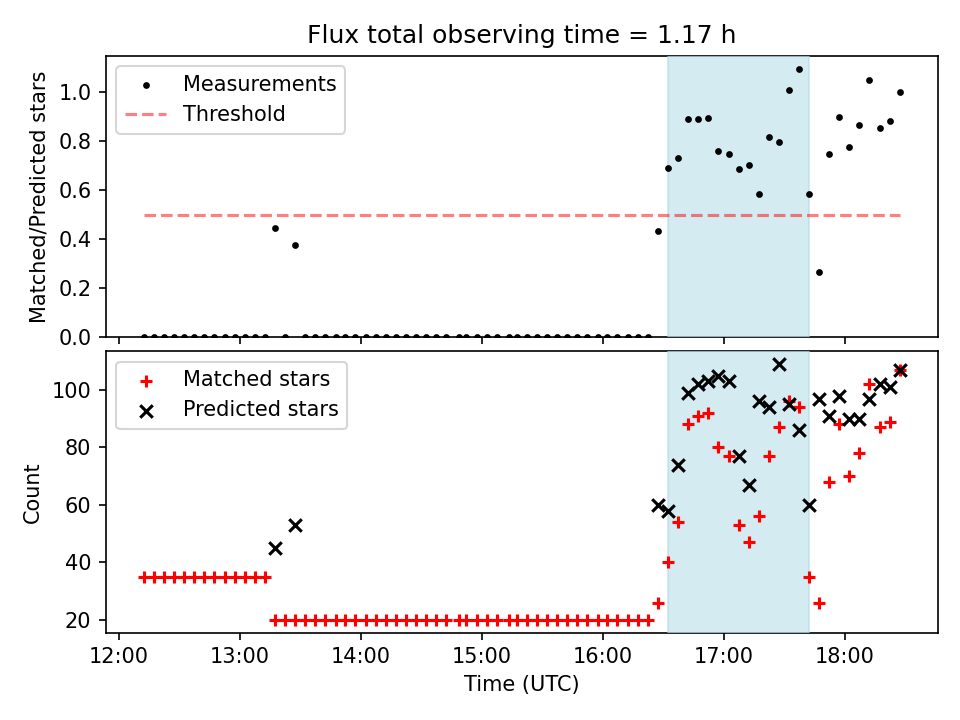 Flux total observing time = 1.17 h

Measurements
Threshold

Matched/Predicted stars

1.0
0.8
0.6
0.4
0.2
0.0

Matched stars
Predicted stars

Count

100
80
60
40
20

12:00
13:00
14:00
15:00
16:00
17:00
18:00

Time (UTC)